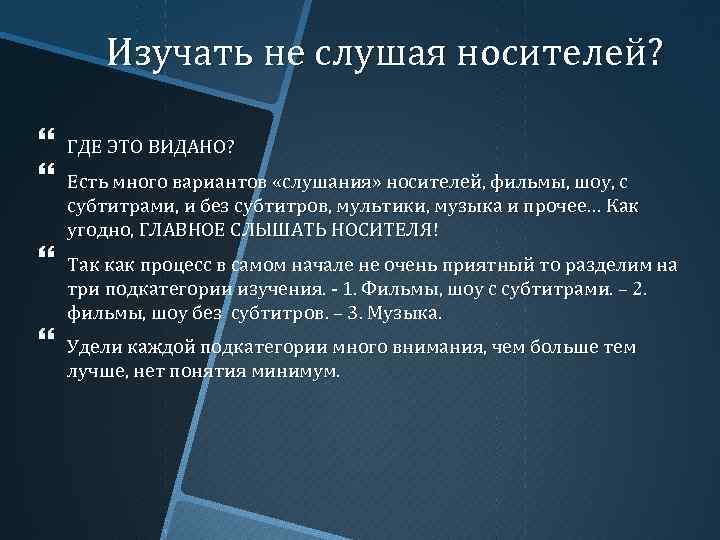 Изучать не слушая носителей?

“ ГДЕ ЭТО ВИДАНО?

“ Есть много вариантов «слушания» носителей, фильмы, шоу, с субтитрами, и без субтитров, мультики, музыка и прочее… Как угодно, ГЛАВНОЕ СЛЫШАТЬ НОСИТЕЛЯ!

“ Так как процесс в самом начале не очень приятный то разделим на три подкатегории изучения. - 1. Фильмы, шоу с субтитрами. – 2. фильмы, шоу без субтитров. – 3. Музыка.

“ Удели каждой подкатегории много внимания, чем больше тем лучше, нет понятия минимум.